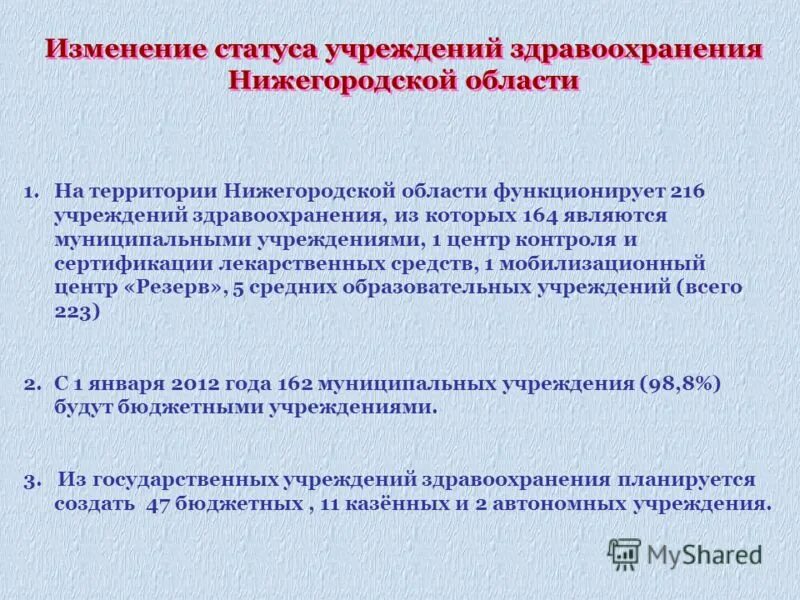 Изменение статуса учреждений здравоохранения Нижегородской области

1. На территории Нижегородской области функционирует 216 учреждений здравоохранения, из которых 164 являются муниципальными учреждениями, 1 центр контроля и сертификации лекарственных средств, 1 мобилизационный центр «Резерв», 5 средних образовательных учреждений (всего 223)

2. С 1 января 2012 года 162 муниципальных учреждения (98,8%) будут бюджетными учреждениями.

3. Из государственных учреждений здравоохранения планируется создать 47 бюджетных , 11 казённых и 2 автономных учреждения.

MyShared